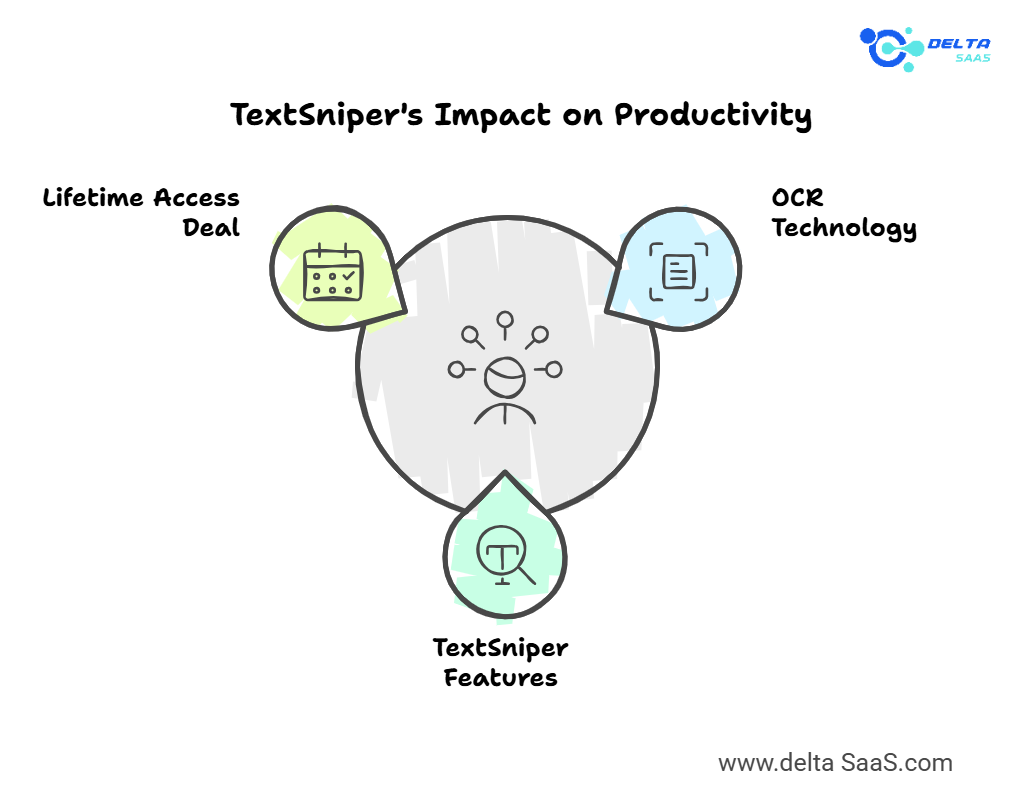 DELTA SAAS

TextSniper's Impact on Productivity

Lifetime Access Deal

OCR Technology

TextSniper Features

www.delta SaaS.com